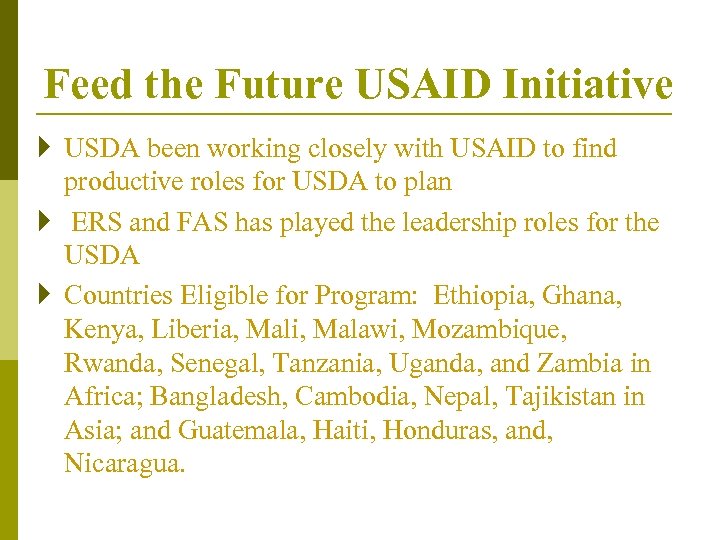 Feed the Future USAID Initiative

USDA been working closely with USAID to find productive roles for USDA to plan

ERS and FAS has played the leadership roles for the USDA

Countries Eligible for Program: Ethiopia, Ghana, Kenya, Liberia, Mali, Malawi, Mozambique, Rwanda, Senegal, Tanzania, Uganda, and Zambia in Africa; Bangladesh, Cambodia, Nepal, Tajikistan in Asia; and Guatemala, Haiti, Honduras, and, Nicaragua.